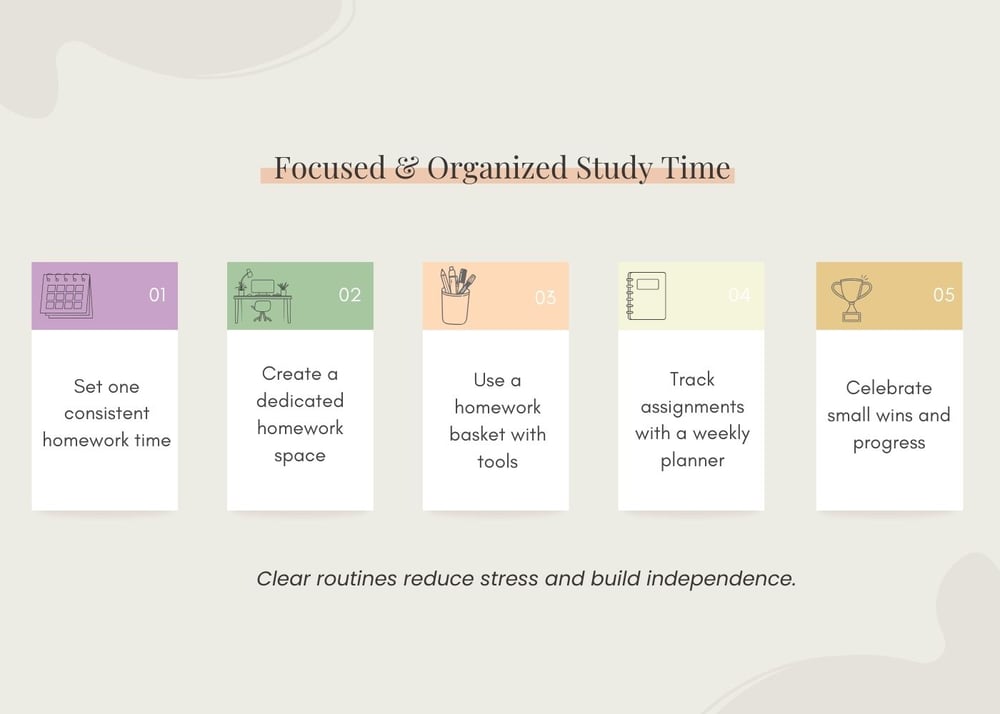 Focused & Organized Study Time

01

Set one consistent homework time

02

Create a dedicated homework space

03

Use a homework basket with tools

04

Track assignments with a weekly planner

05

Celebrate small wins and progress

Clear routines reduce stress and build independence.